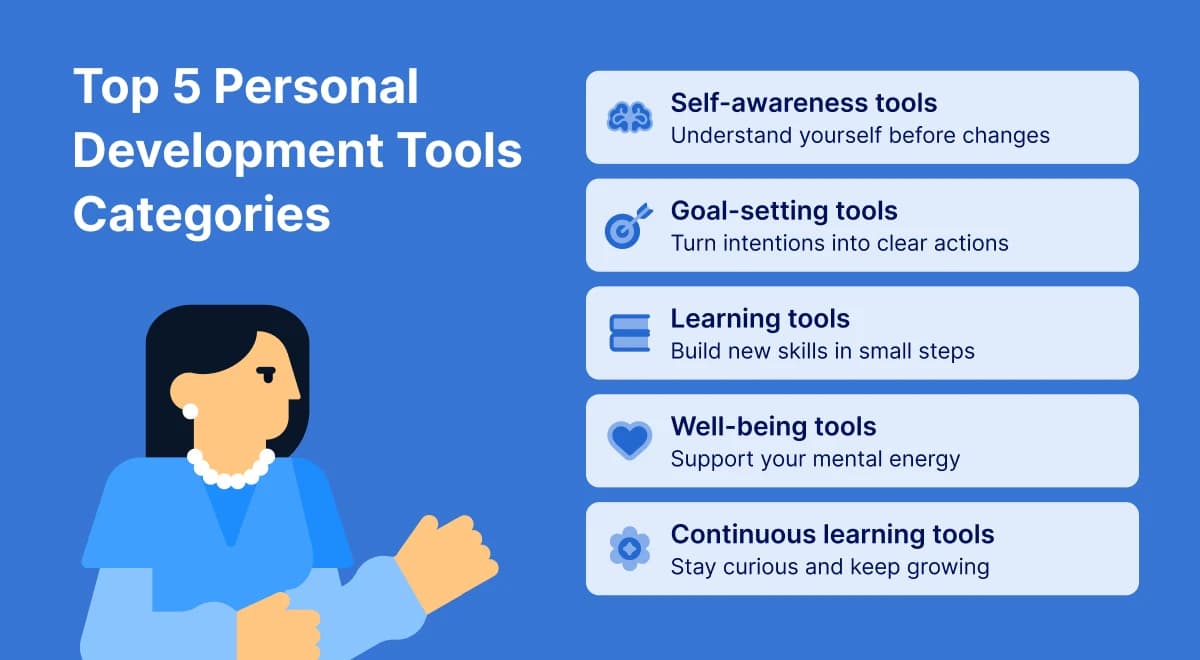 Top 5 Personal Development Tools Categories

Self-awareness tools
Understand yourself before changes

Goal-setting tools
Turn intentions into clear actions

Learning tools
Build new skills in small steps

Well-being tools
Support your mental energy

Continuous learning tools
Stay curious and keep growing